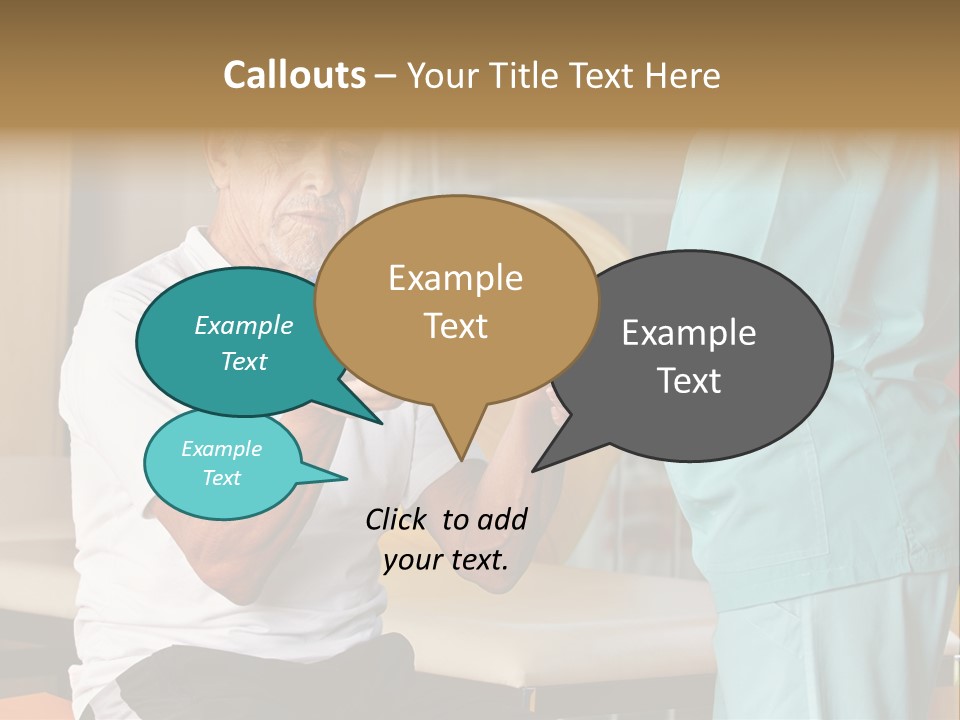 Callouts – Your Title Text Here

Example Text

Example Text

Example Text

Example Text

Click to add your text.